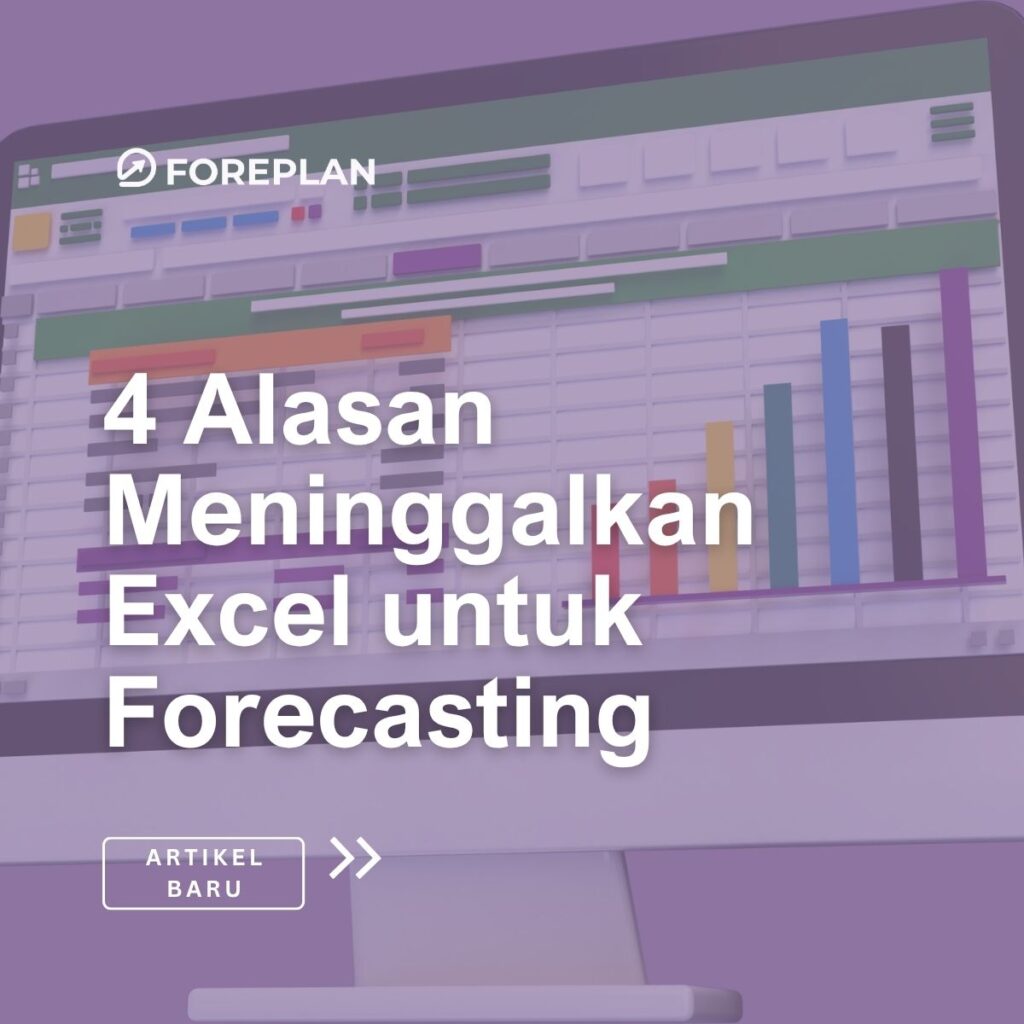 FOREPLAN

4 Alasan Meninggalkan Excel untuk Forecasting

ARTIKEL BARU